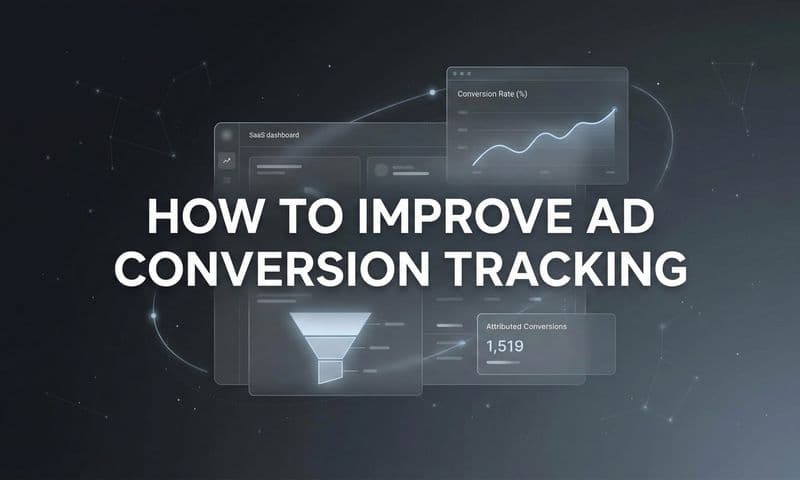 Conversion Rate (%)

SaaS dashboard

HOW TO IMPROVE AD CONVERSION TRACKING

Attributed Conversions
1,519